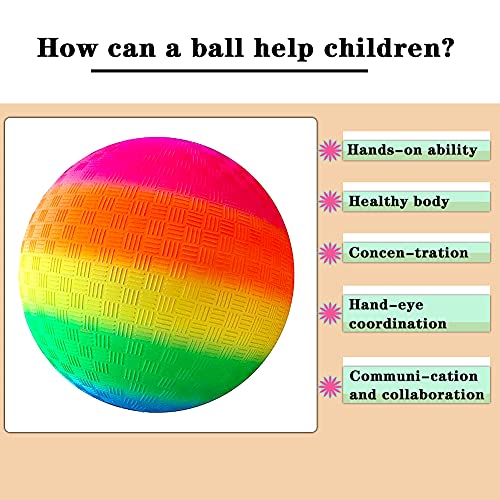 How can a ball help children?

Hands-on ability

Healthy body

Concen-tration

Hand-eye coordination

Communi-cation and collaboration